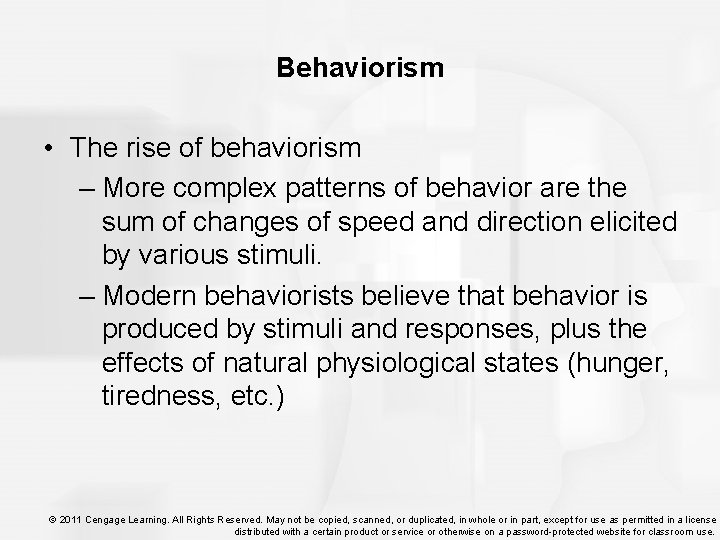 Behaviorism

• The rise of behaviorism

– More complex patterns of behavior are the sum of changes of speed and direction elicited by various stimuli.

– Modern behaviorists believe that behavior is produced by stimuli and responses, plus the effects of natural physiological states (hunger, tiredness, etc.)

© 2011 Cengage Learning. All Rights Reserved. May not be copied, scanned, or duplicated, in whole or in part, except for use as permitted in a license distributed with a certain product or service or otherwise on a password-protected website for classroom use.